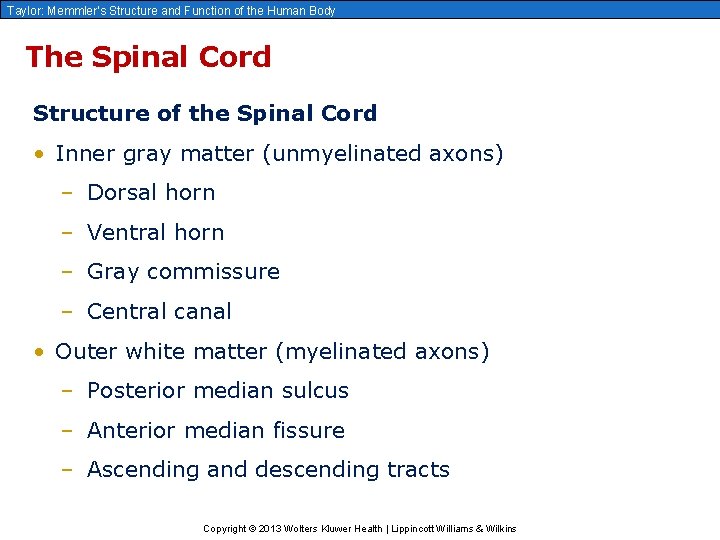 Taylor: Memmler's Structure and Function of the Human Body

The Spinal Cord

Structure of the Spinal Cord

• Inner gray matter (unmyelinated axons)
– Dorsal horn
– Ventral horn
– Gray commissure
– Central canal

• Outer white matter (myelinated axons)
– Posterior median sulcus
– Anterior median fissure
– Ascending and descending tracts

Copyright © 2013 Wolters Kluwer Health | Lippincott Williams & Wilkins